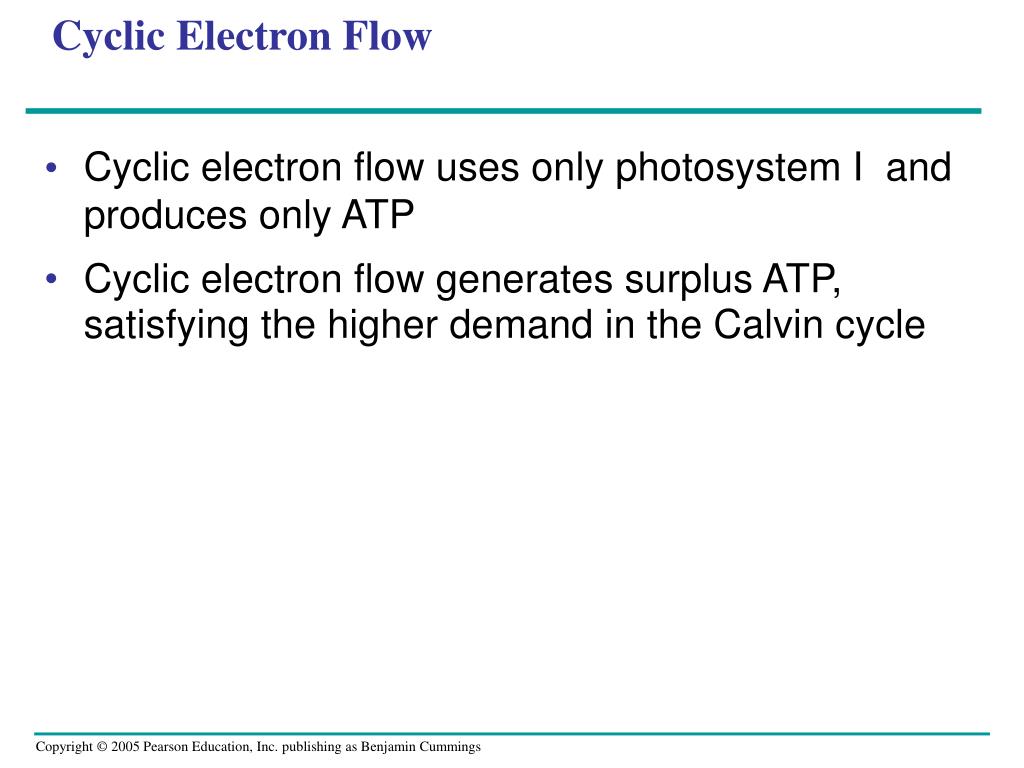 Cyclic Electron Flow

• Cyclic electron flow uses only photosystem I and produces only ATP

• Cyclic electron flow generates surplus ATP, satisfying the higher demand in the Calvin cycle

Copyright © 2005 Pearson Education, Inc. publishing as Benjamin Cummings